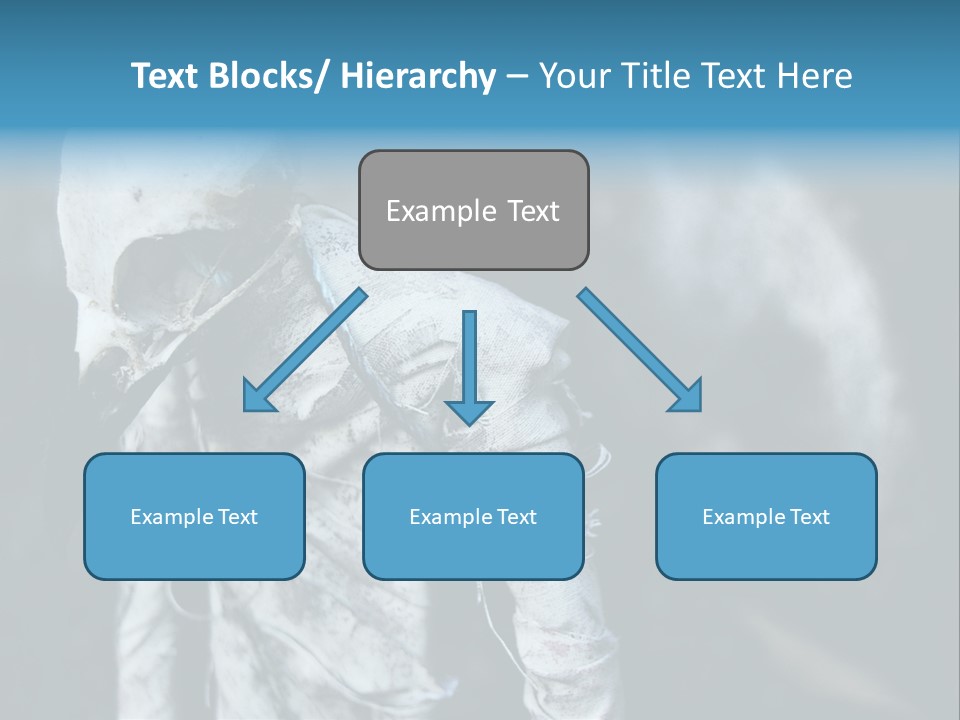 Text Blocks/ Hierarchy – Your Title Text Here

Example Text

Example Text

Example Text

Example Text